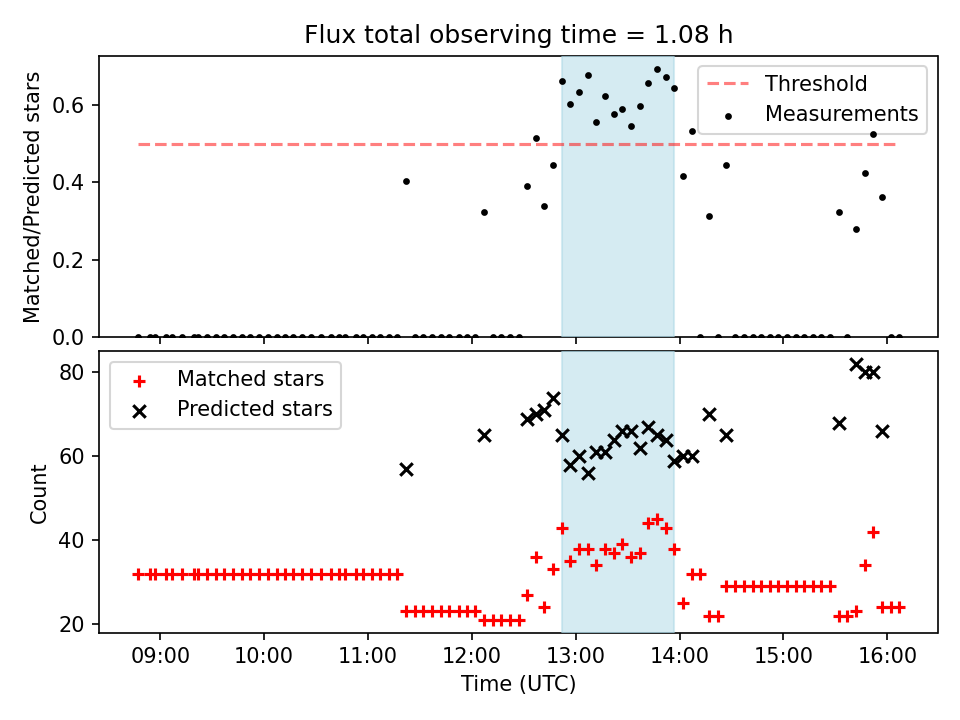 Flux total observing time = 1.08 h

Matched/Predicted stars

0.6
0.4
0.2
0.0

Threshold
Measurements

Count

80
60
40
20

Matched stars
Predicted stars

09:00 10:00 11:00 12:00 13:00 14:00 15:00 16:00

Time (UTC)